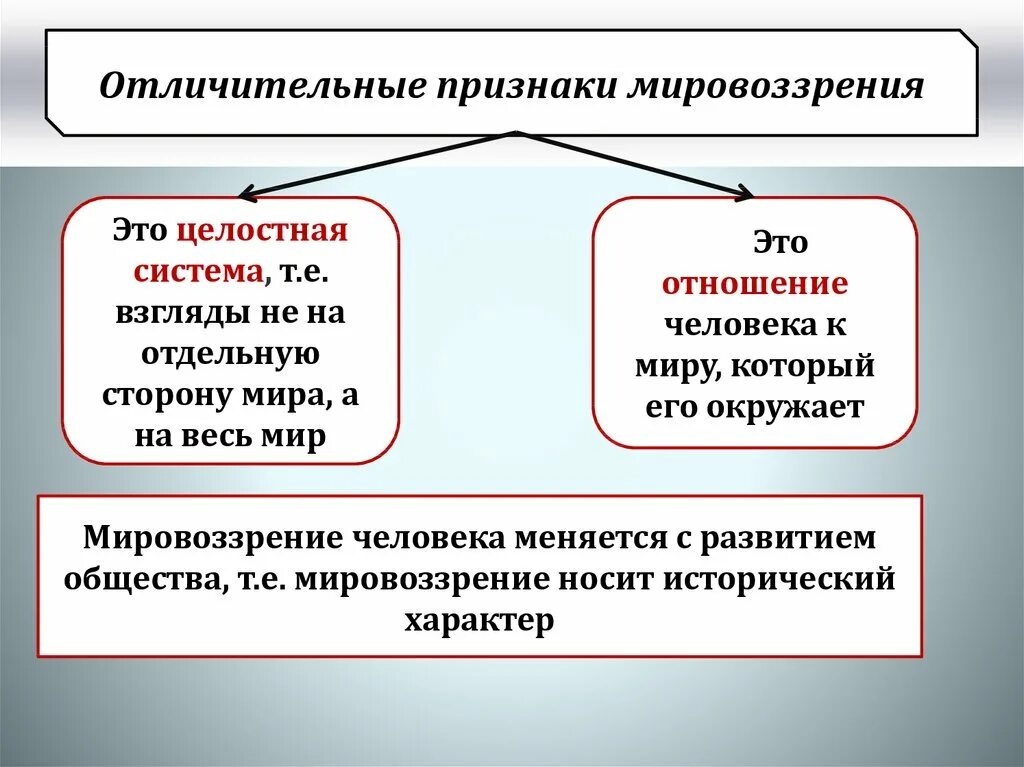 Отличительные признаки мировоззрения

Это целостная система, т.е. взгляды не на отдельную сторону мира, а на весь мир

Это отношение человека к миру, который его окружает

Мировоззрение человека меняется с развитием общества, т.е. мировоззрение носит исторический характер